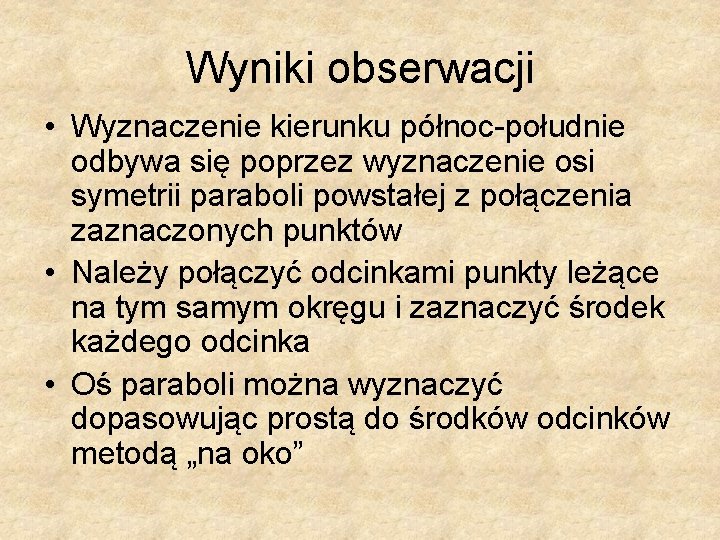 Wyniki obserwacji

• Wyznaczenie kierunku północ-południe odbywa się poprzez wyznaczenie osi symetrii paraboli powstałej z połączenia zaznaczonych punktów

• Należy połączyć odcinkami punkty leżące na tym samym okręgu i zaznaczyć środek każdego odcinka

• Oś paraboli można wyznaczyć dopasowując prostą do środków odcinków metodą „na oko”